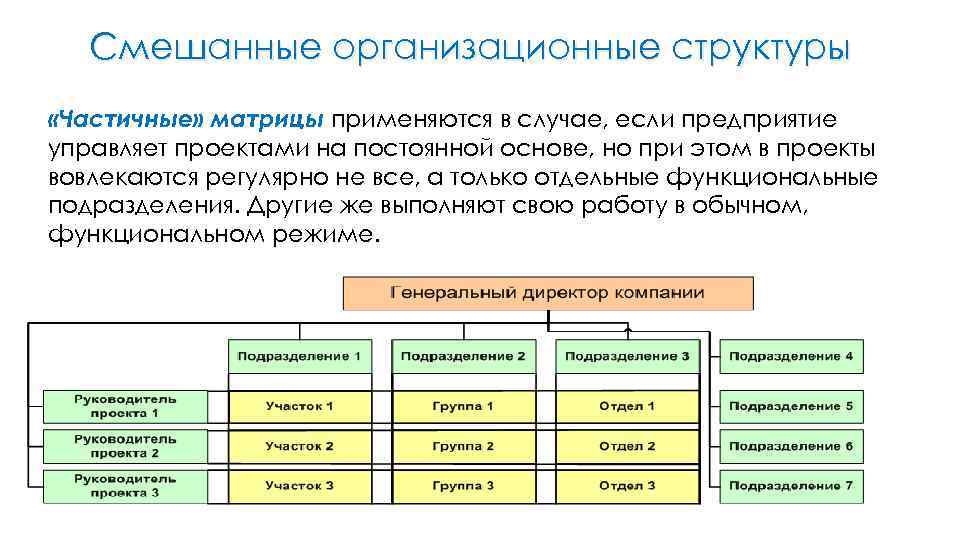 Смешанные организационные структуры

«Частичные» матрицы применяются в случае, если предприятие управляет проектами на постоянной основе, но при этом в проекты вовлекаются регулярно не все, а только отдельные функциональные подразделения. Другие же выполняют свою работу в обычном, функциональном режиме.

Генеральный директор компании

Подразделение 1
Подразделение 2
Подразделение 3
Подразделение 4

Руководитель проекта 1
Участок 1
Группа 1
Отдел 1
Подразделение 5

Руководитель проекта 2
Участок 2
Группа 2
Отдел 2
Подразделение 6

Руководитель проекта 3
Участок 3
Группа 3
Отдел 3
Подразделение 7